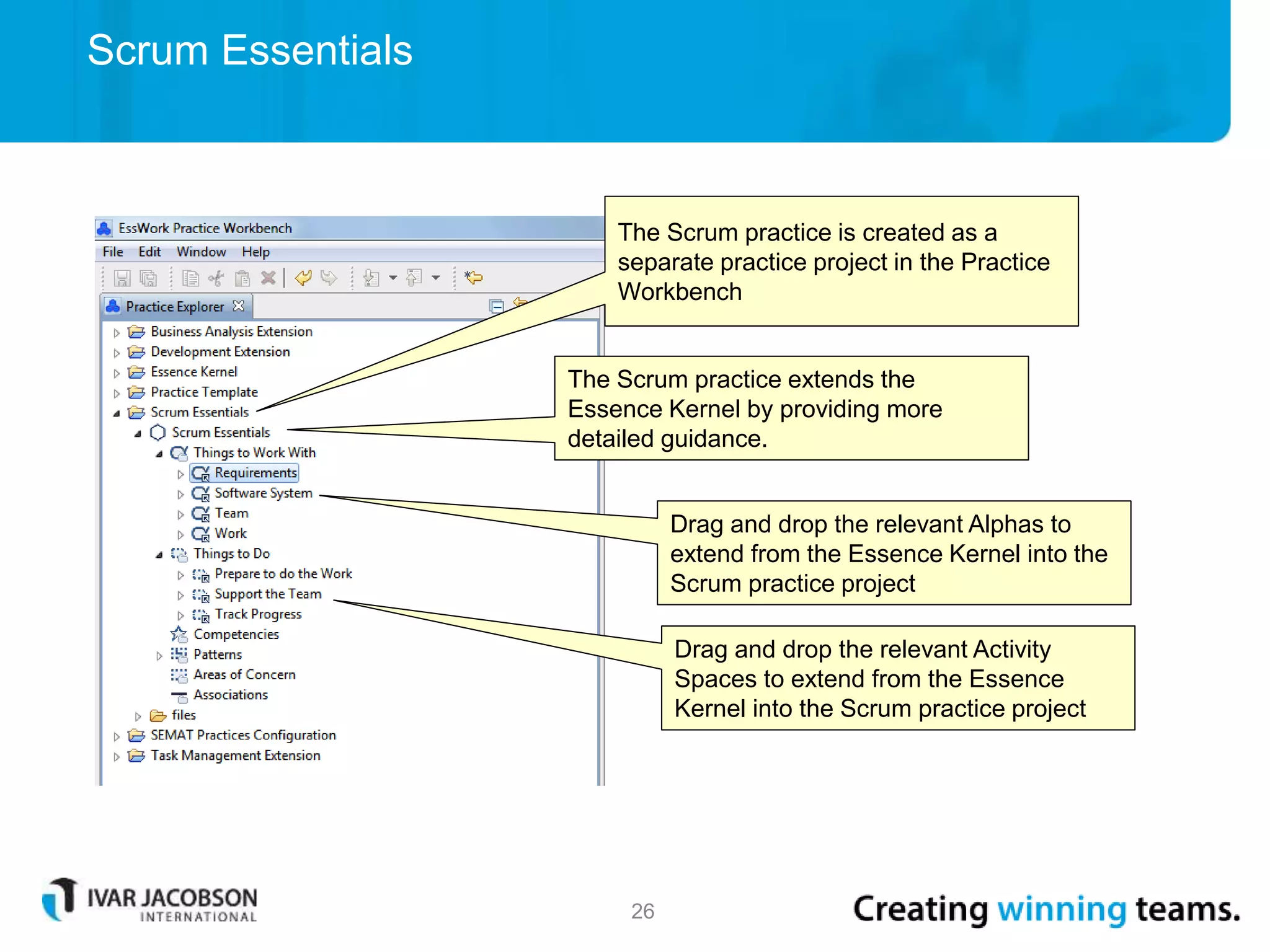 Scrum Essentials

EssWork Practice Workbench

File Edit Window Help

Practice Explorer

Business Analysis Extension
Development Extension
Essence Kernel
Practice Template
Scrum Essentials
Scrum Essentials
Things to Work With
Requirements
Software System
Team
Work
Things to Do
Prepare to do the Work
Support the Team
Track Progress
Competencies
Patterns
Areas of Concern
Associations
files
SEMAT Practices Configuration
Task Management Extension

The Scrum practice is created as a separate practice project in the Practice Workbench

The Scrum practice extends the Essence Kernel by providing more detailed guidance.

Drag and drop the relevant Alphas to extend from the Essence Kernel into the Scrum practice project

Drag and drop the relevant Activity Spaces to extend from the Essence Kernel into the Scrum practice project

IVAR JACOBSON INTERNATIONAL

26

Creating winning teams.